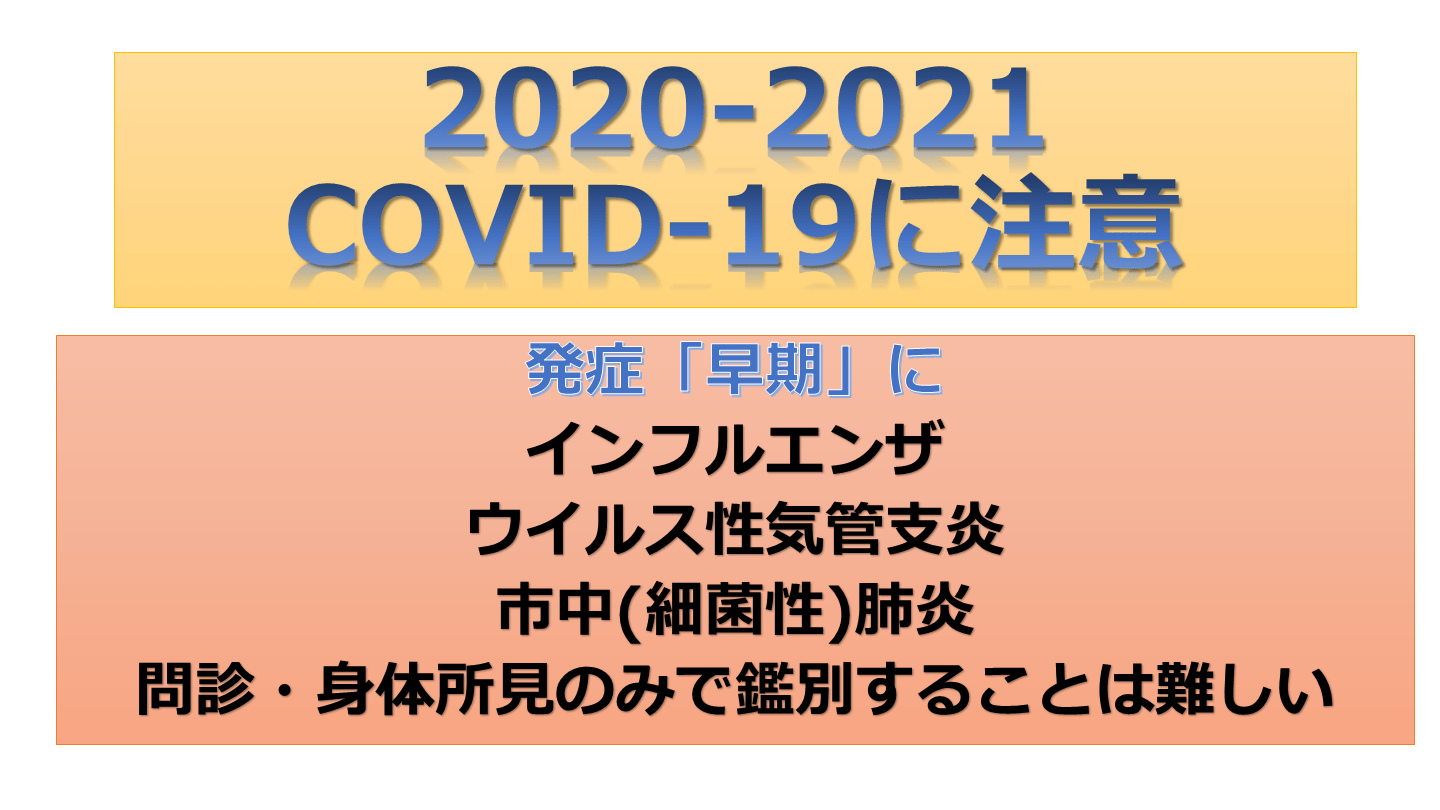 2020-2021
COVID-19に注意

発症「早期」に
インフルエンザ
ウイルス性気管支炎
市中(細菌性)肺炎
問診・身体所見のみで鑑別することは難しい